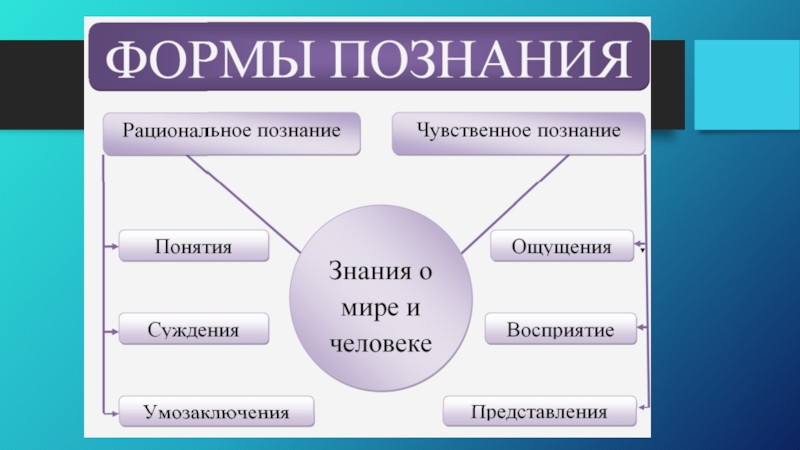 ФОРМЫ ПОЗНАНИЯ

Рациональное познание

Чувственное познание

Понятия

Суждения

Умозаключения

Знания о мире и человеке

Ощущения

Восприятие

Представления